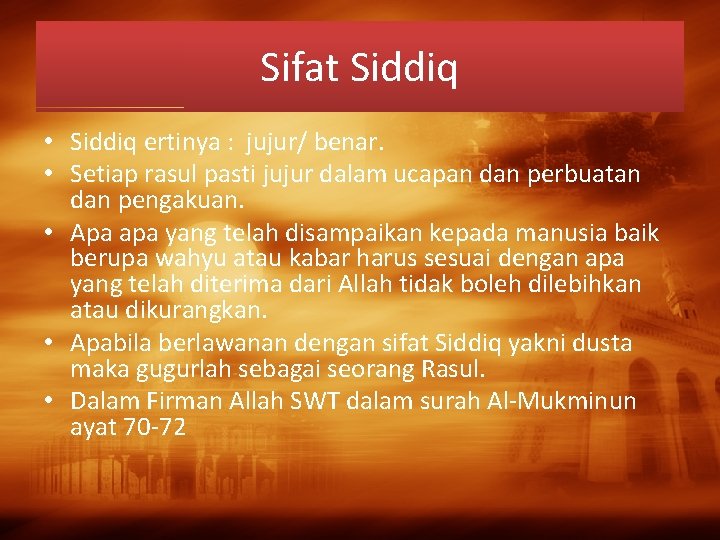 Sifat Siddiq

• Siddiq ertinya : jujur/ benar.
• Setiap rasul pasti jujur dalam ucapan dan perbuatan dan pengakuan.
• Apa apa yang telah disampaikan kepada manusia baik berupa wahyu atau kabar harus sesuai dengan apa yang telah diterima dari Allah tidak boleh dilebihkan atau dikurangkan.
• Apabila berlawanan dengan sifat Siddiq yakni dusta maka gugurlah sebagai seorang Rasul.
• Dalam Firman Allah SWT dalam surah Al-Mukminun ayat 70-72